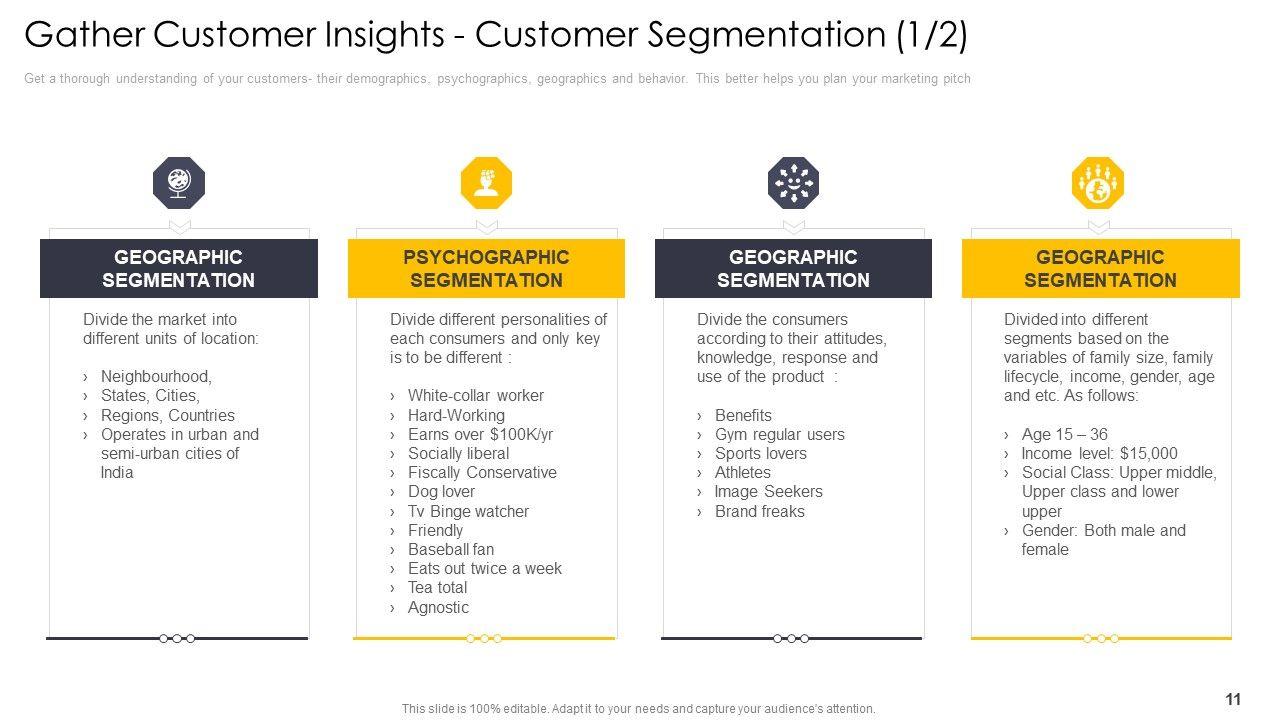 Gather Customer Insights - Customer Segmentation (1/2)

Get a thorough understanding of your customers- their demographics, psychographics, geographics and behavior. This better helps you plan your marketing pitch

GEOGRAPHIC SEGMENTATION

Divide the market into different units of location:

› Neighbourhood,
› States, Cities,
› Regions, Countries
› Operates in urban and semi-urban cities of India

PSYCHOGRAPHIC SEGMENTATION

Divide different personalities of each consumers and only key is to be different :

› White-collar worker
› Hard-Working
› Earns over $100K/yr
› Socially liberal
› Fiscally Conservative
› Dog lover
› Tv Binge watcher
› Friendly
› Baseball fan
› Eats out twice a week
› Tea total
› Agnostic

GEOGRAPHIC SEGMENTATION

Divide the consumers according to their attitudes, knowledge, response and use of the product :

› Benefits
› Gym regular users
› Sports lovers
› Athletes
› Image Seekers
› Brand freaks

GEOGRAPHIC SEGMENTATION

Divided into different segments based on the variables of family size, family lifecycle, income, gender, age and etc. As follows:

› Age 15 – 36
› Income level: $15,000
› Social Class: Upper middle, Upper class and lower upper
› Gender: Both male and female

This slide is 100% editable. Adapt it to your needs and capture your audience's attention.

11